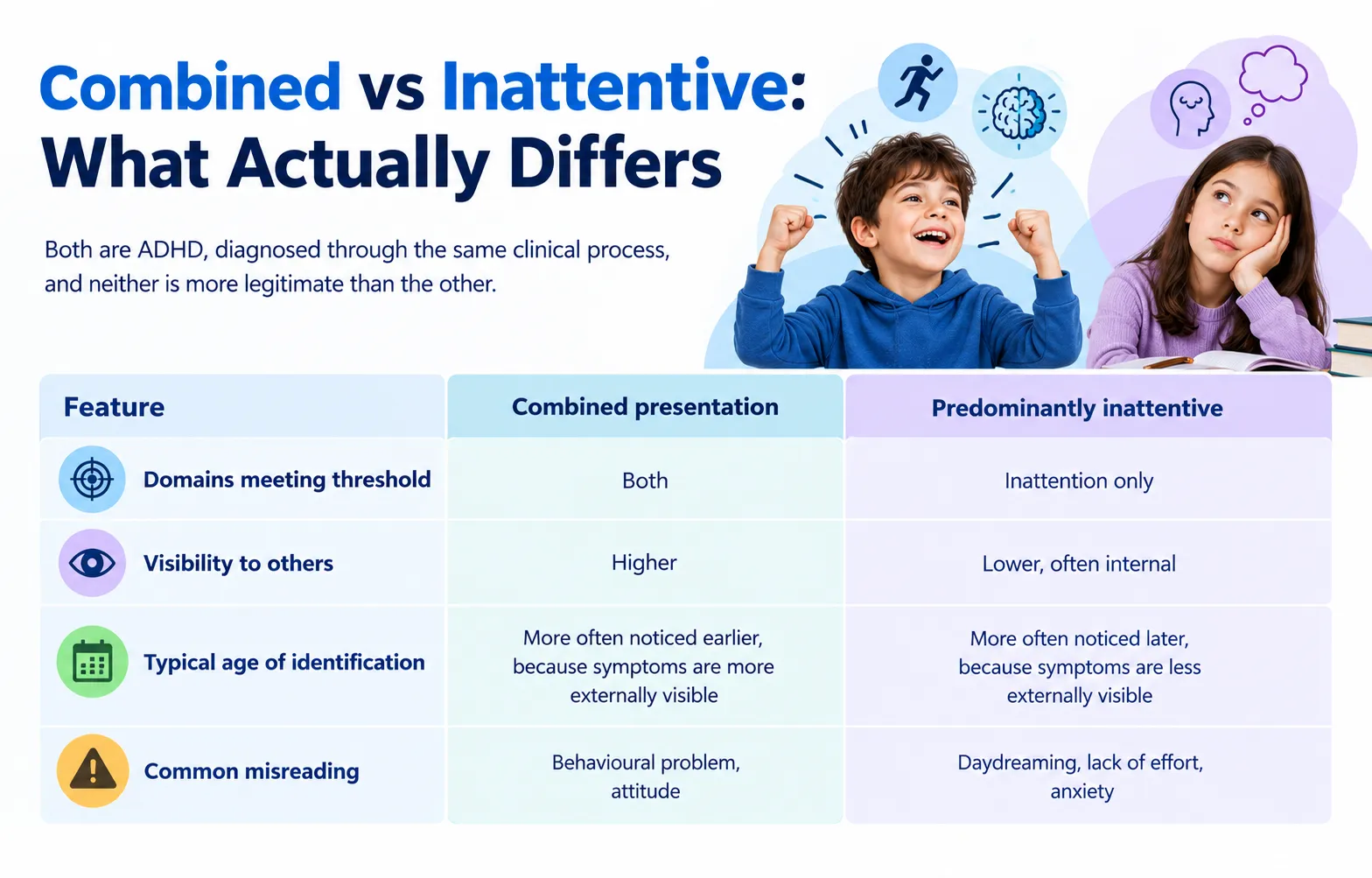 Combined vs Inattentive: What Actually Differs

Both are ADHD, diagnosed through the same clinical process, and neither is more legitimate than the other.

| Feature | Combined presentation | Predominantly inattentive |
|---|---|---|
| Domains meeting threshold | Both | Inattention only |
| Visibility to others | Higher | Lower, often internal |
| Typical age of identification | More often noticed earlier, because symptoms are more externally visible | More often noticed later, because symptoms are less externally visible |
| Common misreading | Behavioural problem, attitude | Daydreaming, lack of effort, anxiety |